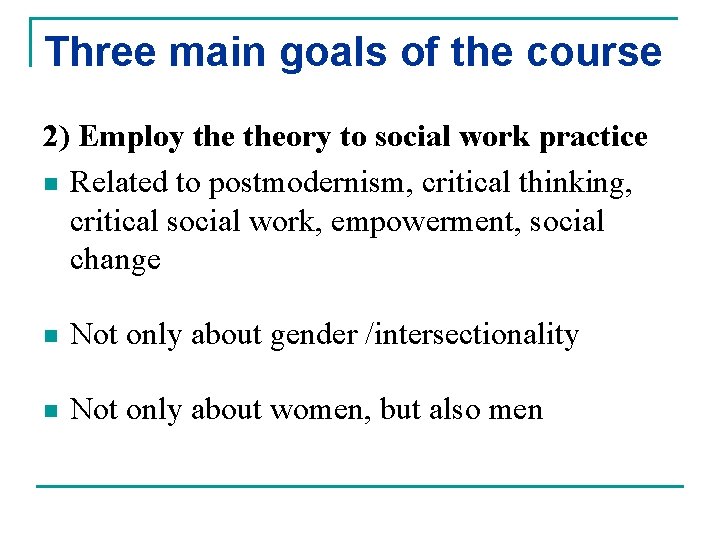 Three main goals of the course

2) Employ the theory to social work practice

- Related to postmodernism, critical thinking, critical social work, empowerment, social change

- Not only about gender /intersectionality

- Not only about women, but also men